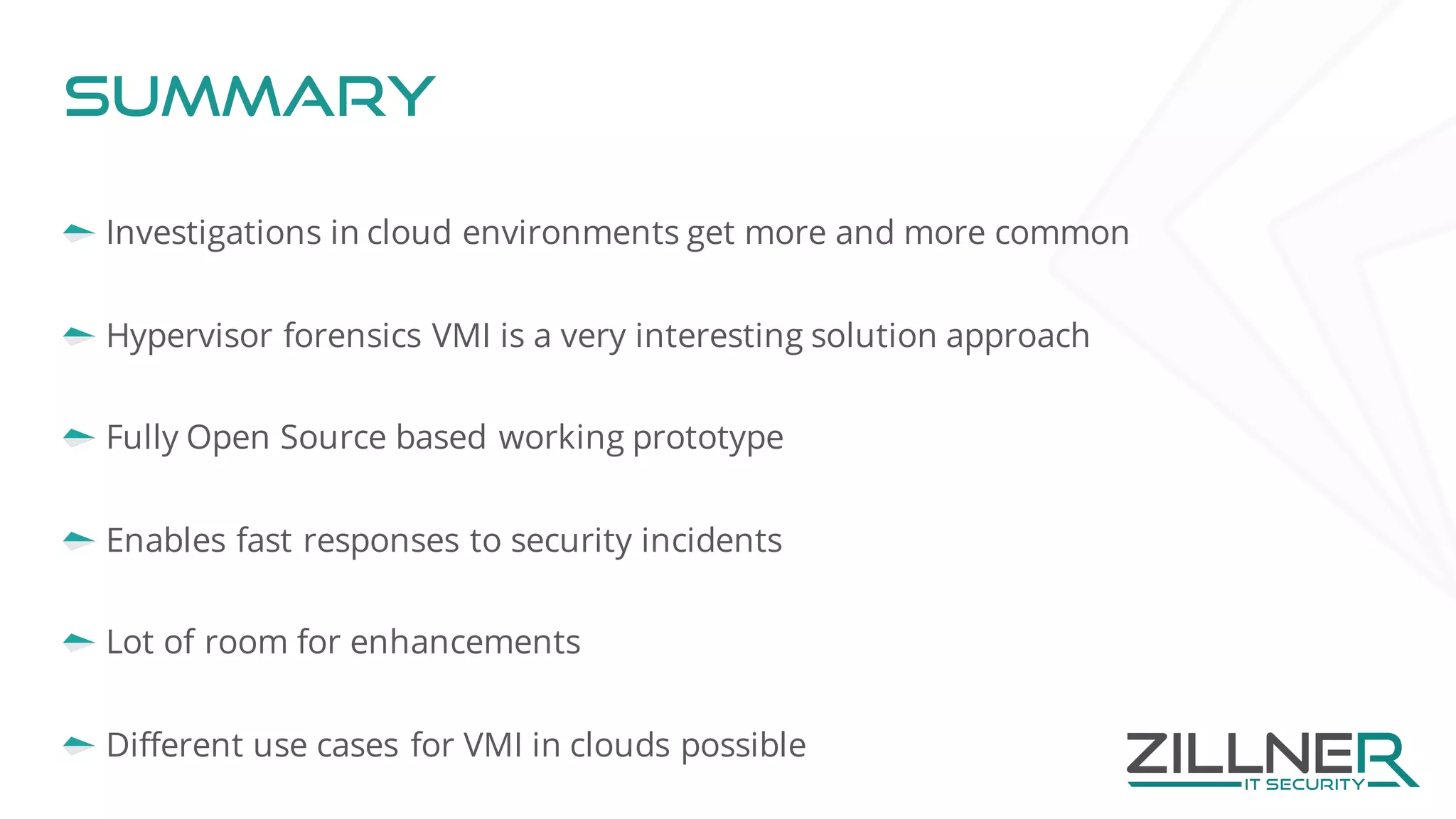 SUMMARY

Investigations in cloud environments get more and more common

Hypervisor forensics VMI is a very interesting solution approach

Fully Open Source based working prototype

Enables fast responses to security incidents

Lot of room for enhancements

Different use cases for VMI in clouds possible

ZILLNER
IT SECURITY